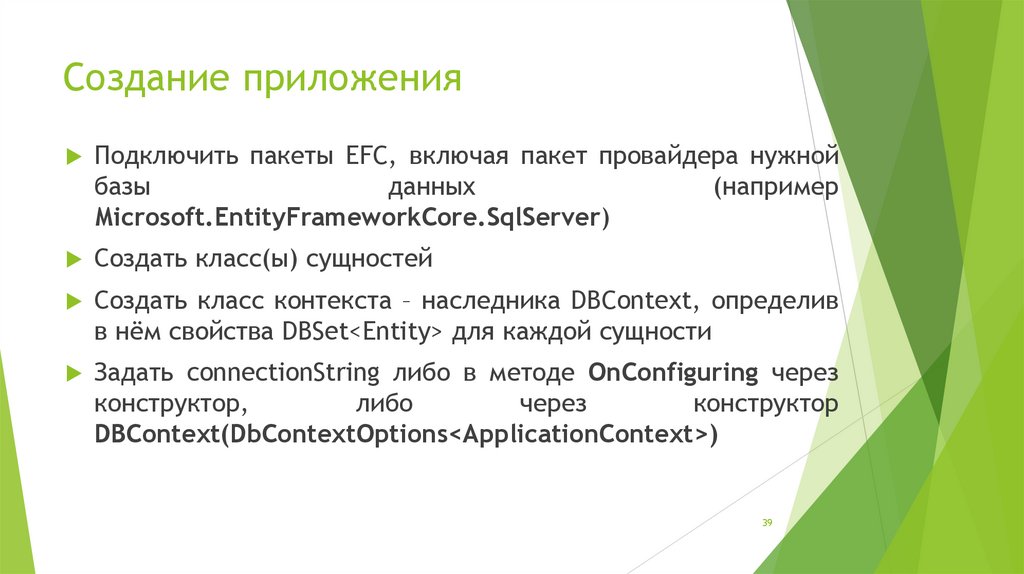 Создание приложения

Подключить пакеты EFC, включая пакет провайдера нужной базы данных (например Microsoft.EntityFrameworkCore.SqlServer)

Создать класс(ы) сущностей

Создать класс контекста – наследника DBContext, определив в нём свойства DBSet<Entity> для каждой сущности

Задать connectionString либо в методе OnConfiguring через конструктор, либо через конструктор DBContext(DbContextOptions<ApplicationContext>)

39